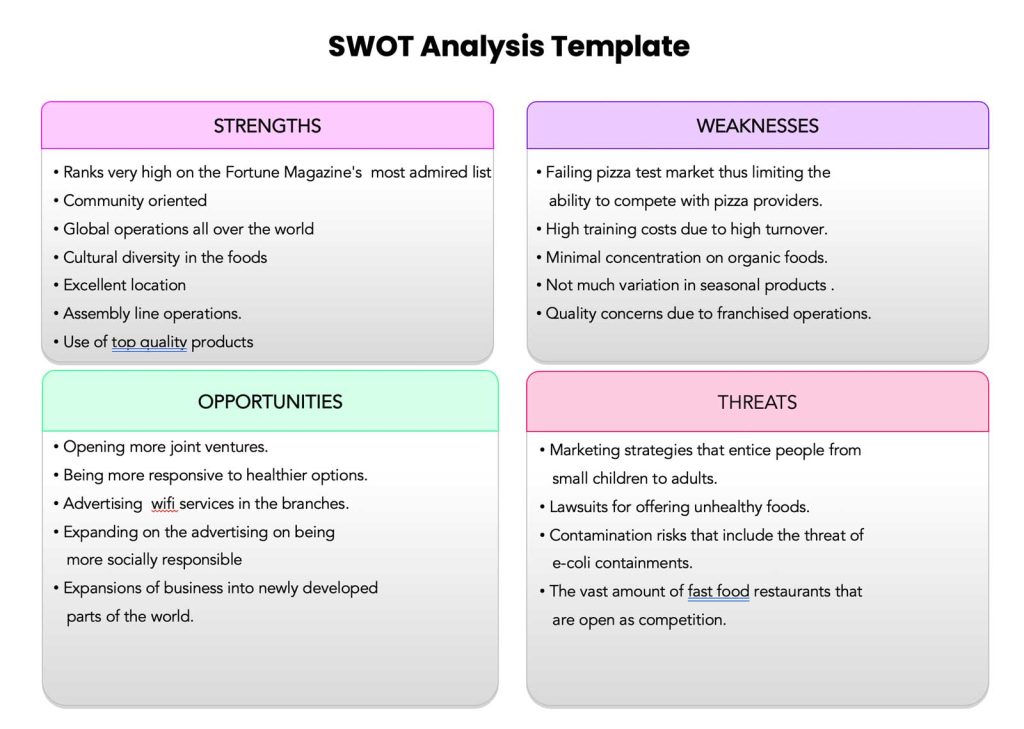 SWOT Analysis Template

STRENGTHS

• Ranks very high on the Fortune Magazine's most admired list
• Community oriented
• Global operations all over the world
• Cultural diversity in the foods
• Excellent location
• Assembly line operations.
• Use of top quality products

WEAKNESSES

• Failing pizza test market thus limiting the ability to compete with pizza providers.
• High training costs due to high turnover.
• Minimal concentration on organic foods.
• Not much variation in seasonal products .
• Quality concerns due to franchised operations.

OPPORTUNITIES

• Opening more joint ventures.
• Being more responsive to healthier options.
• Advertising wifi services in the branches.
• Expanding on the advertising on being more socially responsible
• Expansions of business into newly developed parts of the world.

THREATS

• Marketing strategies that entice people from small children to adults.
• Lawsuits for offering unhealthy foods.
• Contamination risks that include the threat of e-coli containments.
• The vast amount of fast food restaurants that are open as competition.